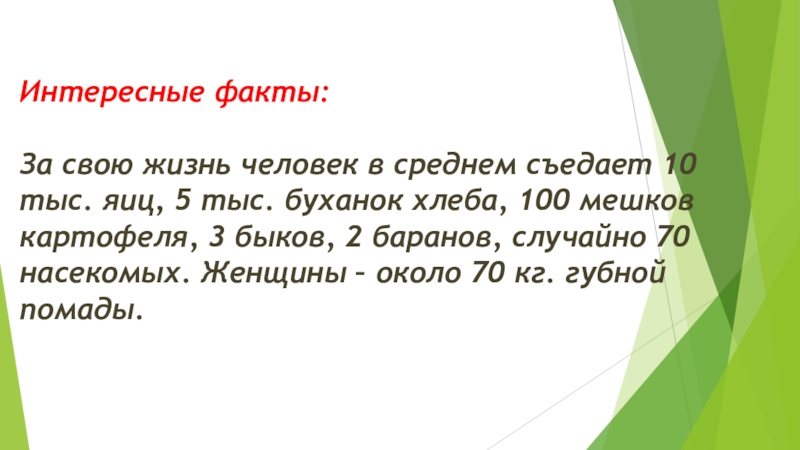 Интересные факты:

За свою жизнь человек в среднем съедает 10 тыс. яиц, 5 тыс. буханок хлеба, 100 мешков картофеля, 3 быков, 2 баранов, случайно 70 насекомых. Женщины – около 70 кг. губной помады.